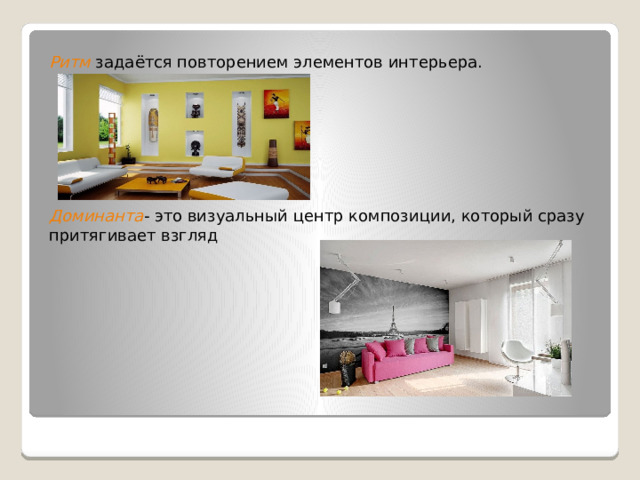 Ритм задаётся повторением элементов интерьера.

Доминанта- это визуальный центр композиции, который сразу притягивает взгляд